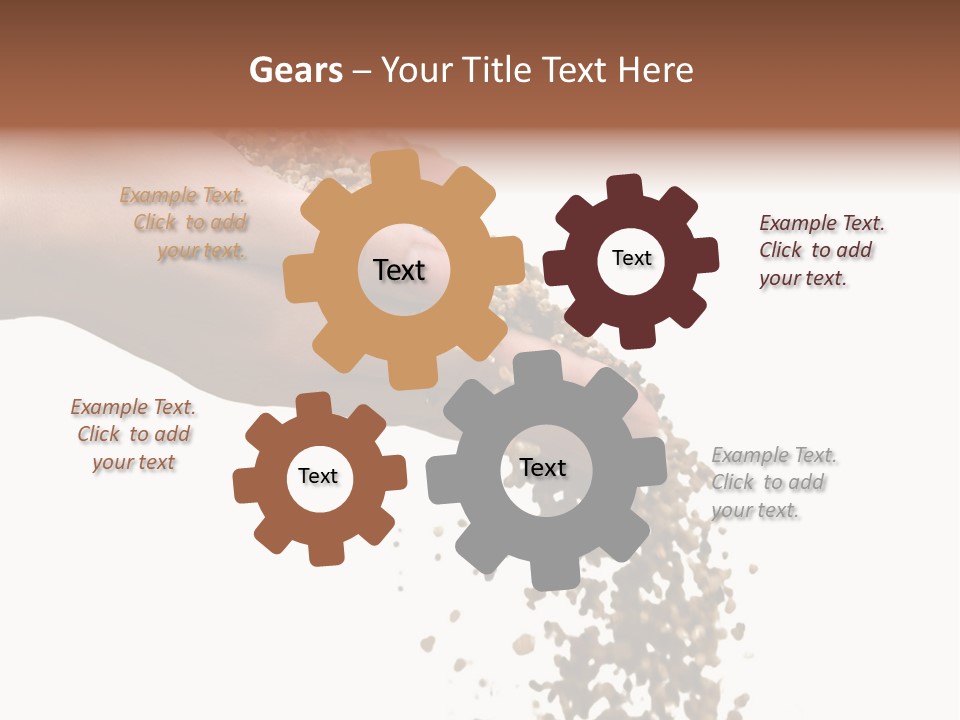 Gears – Your Title Text Here

Example Text. Click to add your text.

Text

Text

Example Text. Click to add your text.

Example Text. Click to add your text

Text

Text

Example Text. Click to add your text.